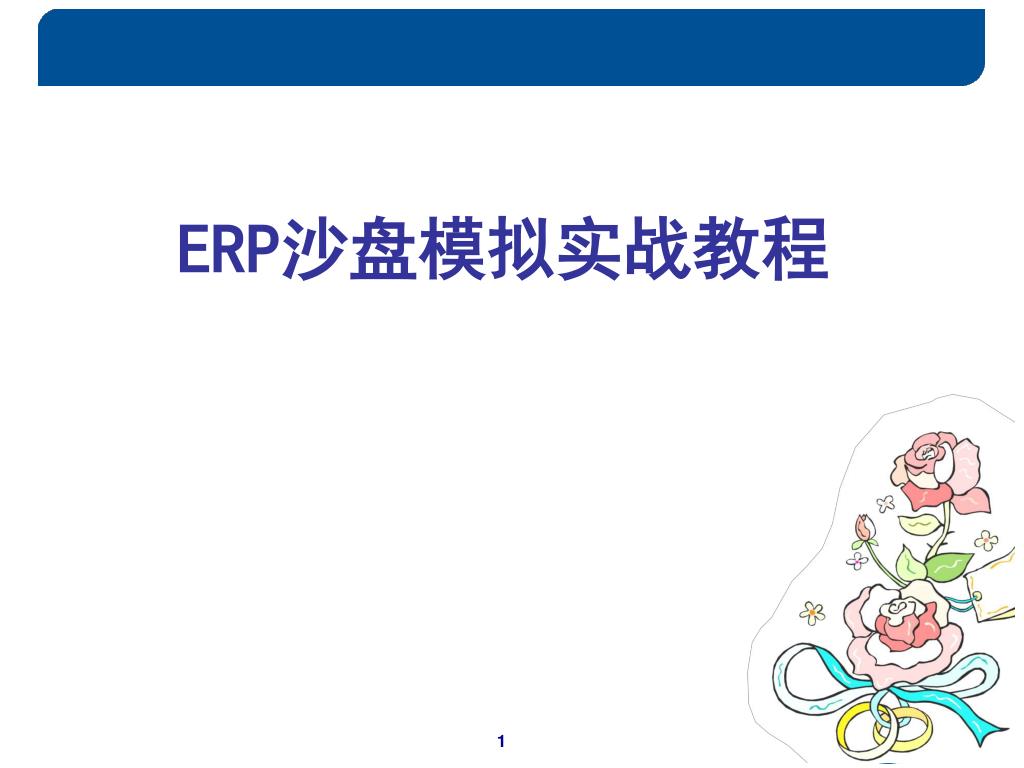 ERP沙盘模拟实战教程

1